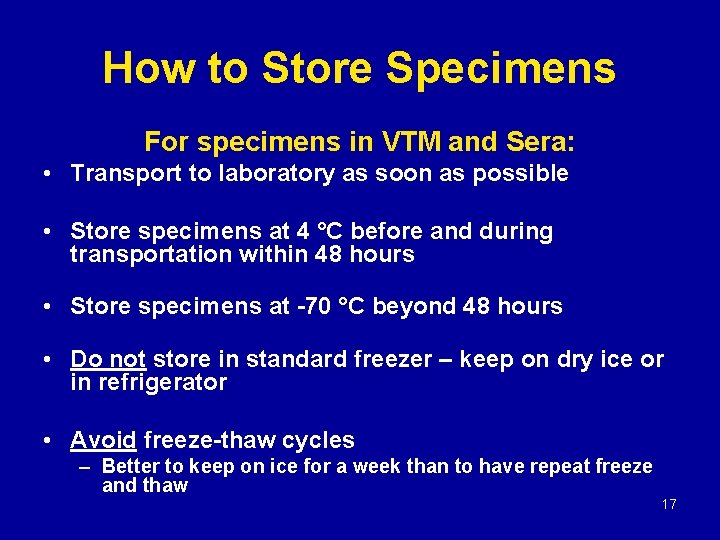 How to Store Specimens

For specimens in VTM and Sera:

• Transport to laboratory as soon as possible

• Store specimens at 4 °C before and during transportation within 48 hours

• Store specimens at -70 °C beyond 48 hours

• Do not store in standard freezer – keep on dry ice or in refrigerator

• Avoid freeze-thaw cycles
– Better to keep on ice for a week than to have repeat freeze and thaw

17